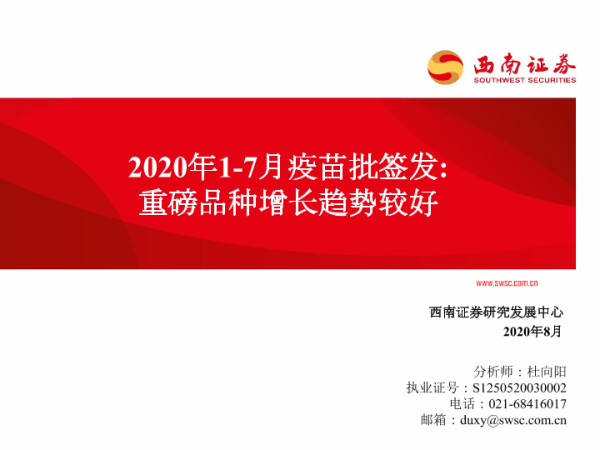 西南证券
SOUTHWEST SECURITIES

2020年1-7月疫苗批签发：
重磅品种增长趋势较好

www.swsc.com.cn

西南证券研究发展中心
2020年8月

分析师：杜向阳
执业证号：S1250520030002
电话：021-68416017
邮箱：duxy@swsc.com.cn